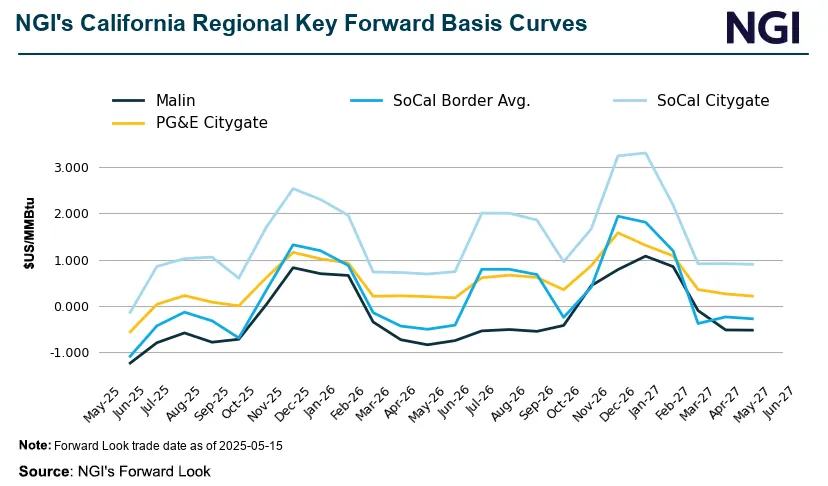 NGI's California Regional Key Forward Basis Curves

NGI

Malin
SoCal Border Avg.
SoCal Citygate
PG&E Citygate

$US/MMBtu

3.000
2.000
1.000
0.000
-1.000

May-25
Jun-25
Jul-25
Aug-25
Sep-25
Oct-25
Nov-25
Dec-25
Jan-26
Feb-26
Mar-26
Apr-26
May-26
Jun-26
Jul-26
Aug-26
Sep-26
Oct-26
Nov-26
Dec-26
Jan-27
Feb-27
Mar-27
Apr-27
May-27
Jun-27

Note: Forward Look trade date as of 2025-05-15

Source: NGI's Forward Look